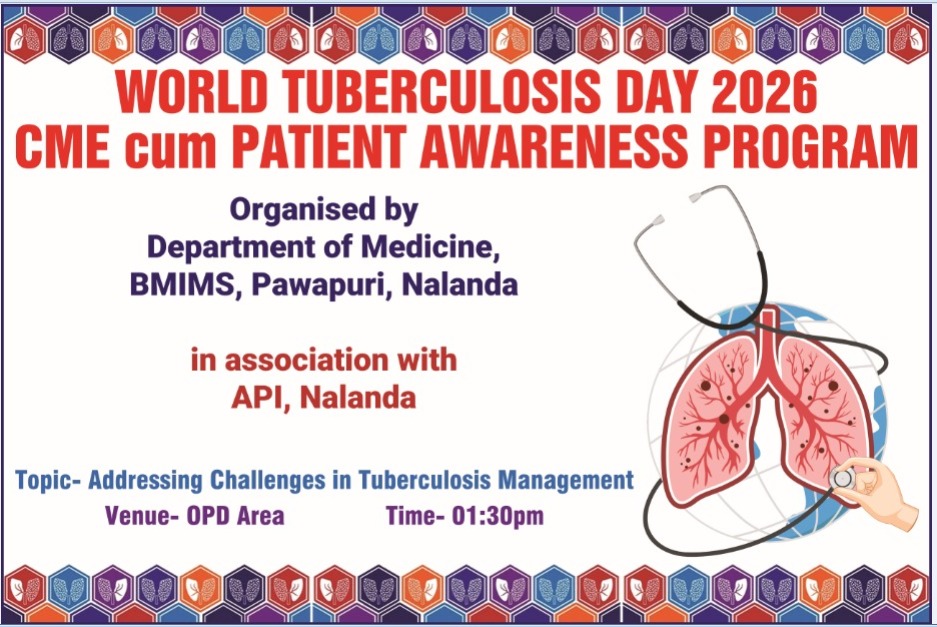 WORLD TUBERCULOSIS DAY 2026
CME cum PATIENT AWARENESS PROGRAM

Organised by
Department of Medicine,
BMIMS, Pawapuri, Nalanda

in association with
API, Nalanda

Topic- Addressing Challenges in Tuberculosis Management

Venue- OPD Area Time- 01:30pm